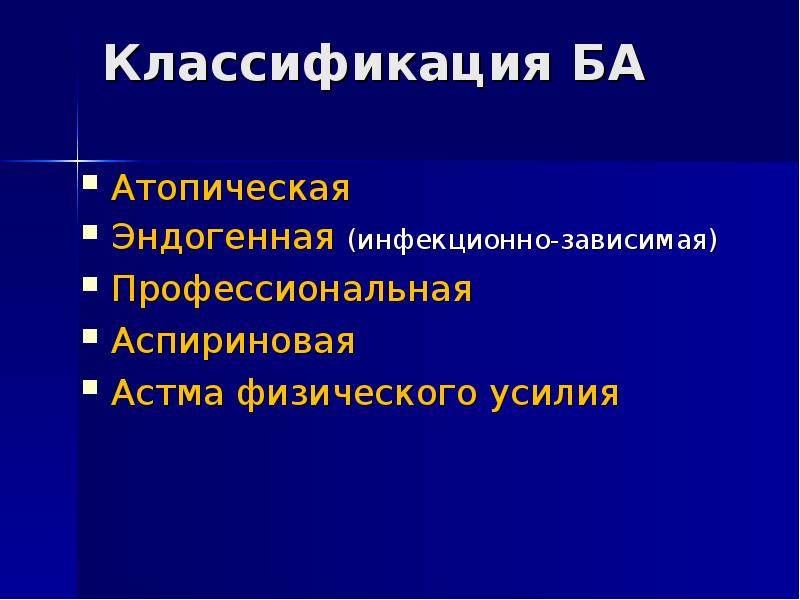 Классификация БА

- Атопическая
- Эндогенная (инфекционно-зависимая)
- Профессиональная
- Аспириновая
- Астма физического усилия